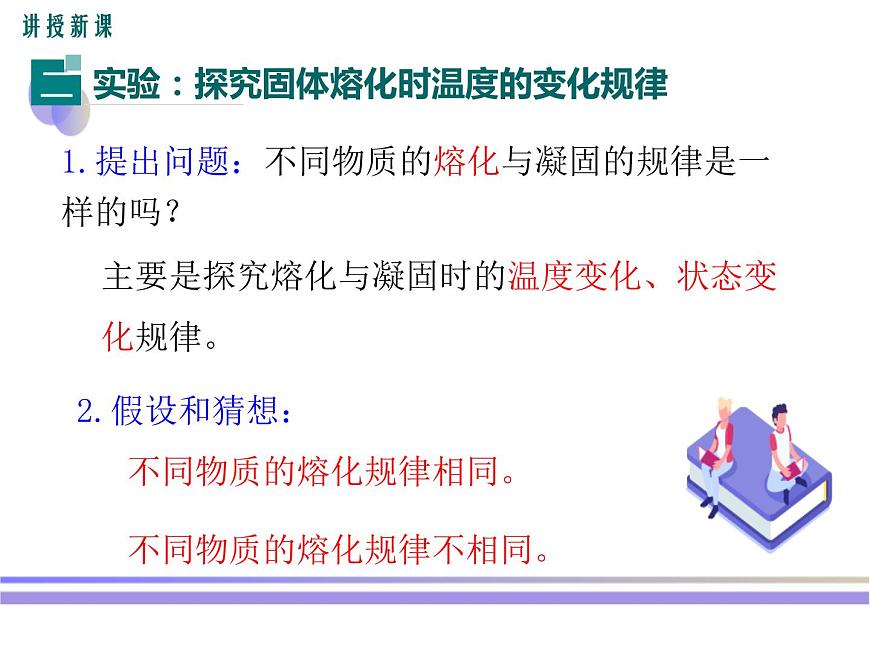 讲授新课

二 实验：探究固体熔化时温度的变化规律

1.提出问题：不同物质的熔化与凝固的规律是一样的吗？

主要是探究熔化与凝固时的温度变化、状态变化规律。

2.假设和猜想：

不同物质的熔化规律相同。

不同物质的熔化规律不相同。